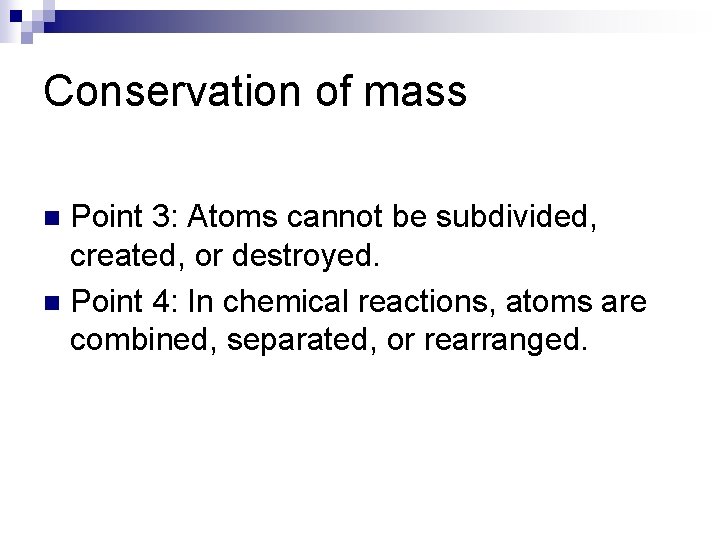 Conservation of mass

Point 3: Atoms cannot be subdivided, created, or destroyed.

Point 4: In chemical reactions, atoms are combined, separated, or rearranged.